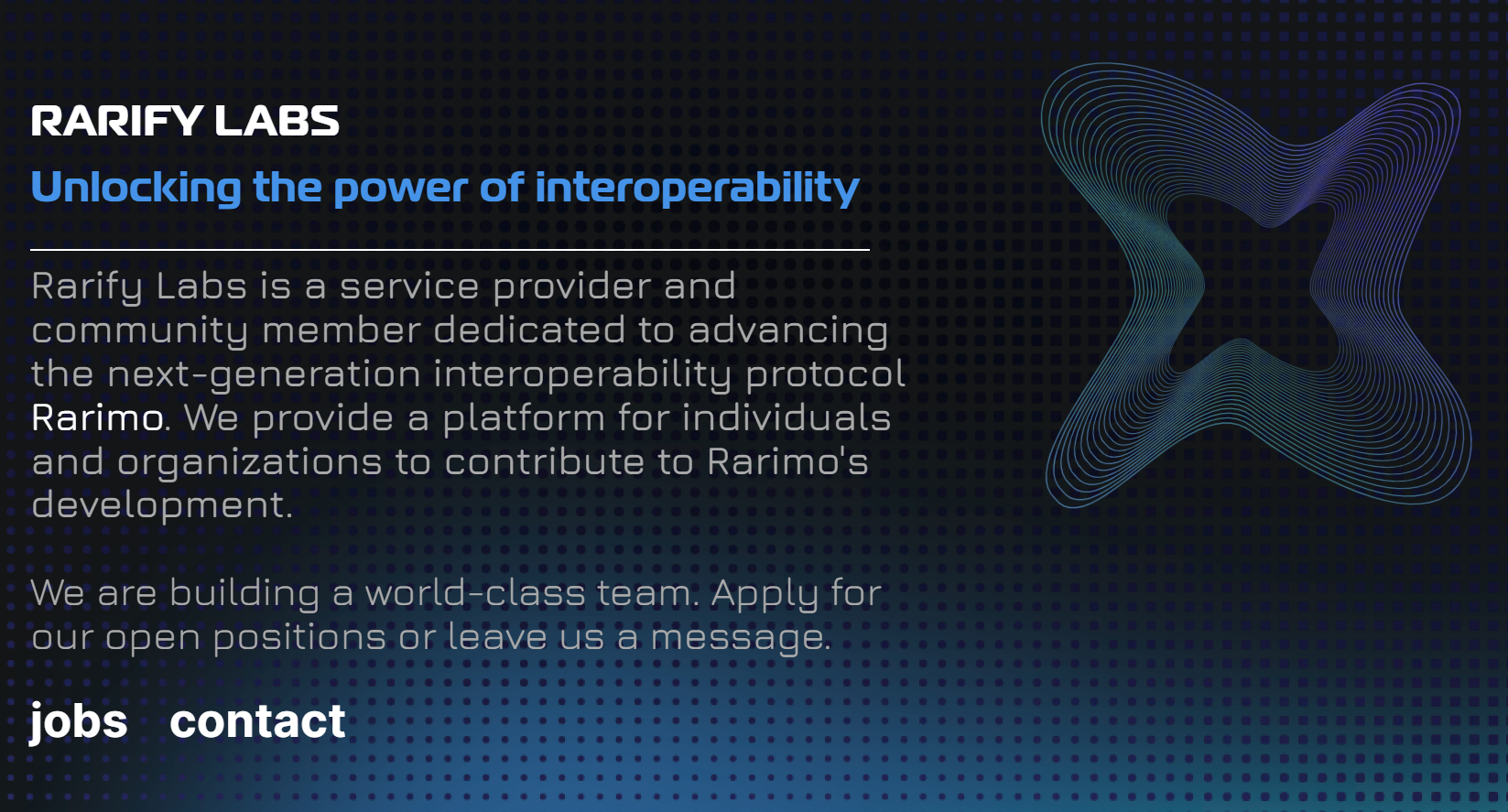 RARIFY LABS

Unlocking the power of interoperability

Rarify Labs is a service provider and community member dedicated to advancing the next-generation interoperability protocol Rarimo. We provide a platform for individuals and organizations to contribute to Rarimo's development.

We are building a world-class team. Apply for our open positions or leave us a message.

jobs contact